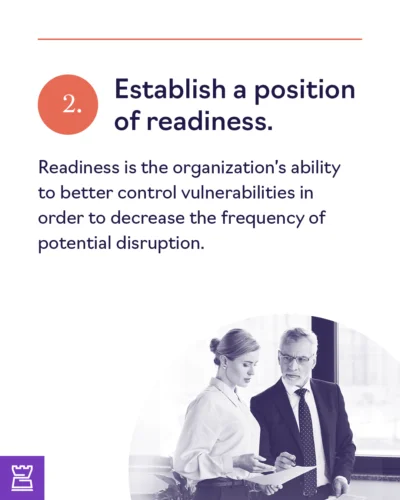 2.

Establish a position of readiness.

Readiness is the organization's ability to better control vulnerabilities in order to decrease the frequency of potential disruption.